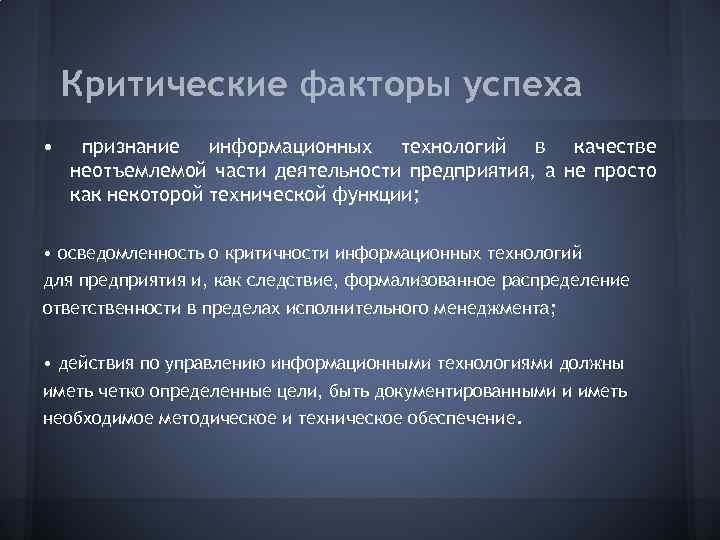 Критические факторы успеха

• признание информационных технологий в качестве неотъемлемой части деятельности предприятия, а не просто как некоторой технической функции;

• осведомленность о критичности информационных технологий для предприятия и, как следствие, формализованное распределение ответственности в пределах исполнительного менеджмента;

• действия по управлению информационными технологиями должны иметь четко определенные цели, быть документированными и иметь необходимое методическое и техническое обеспечение.